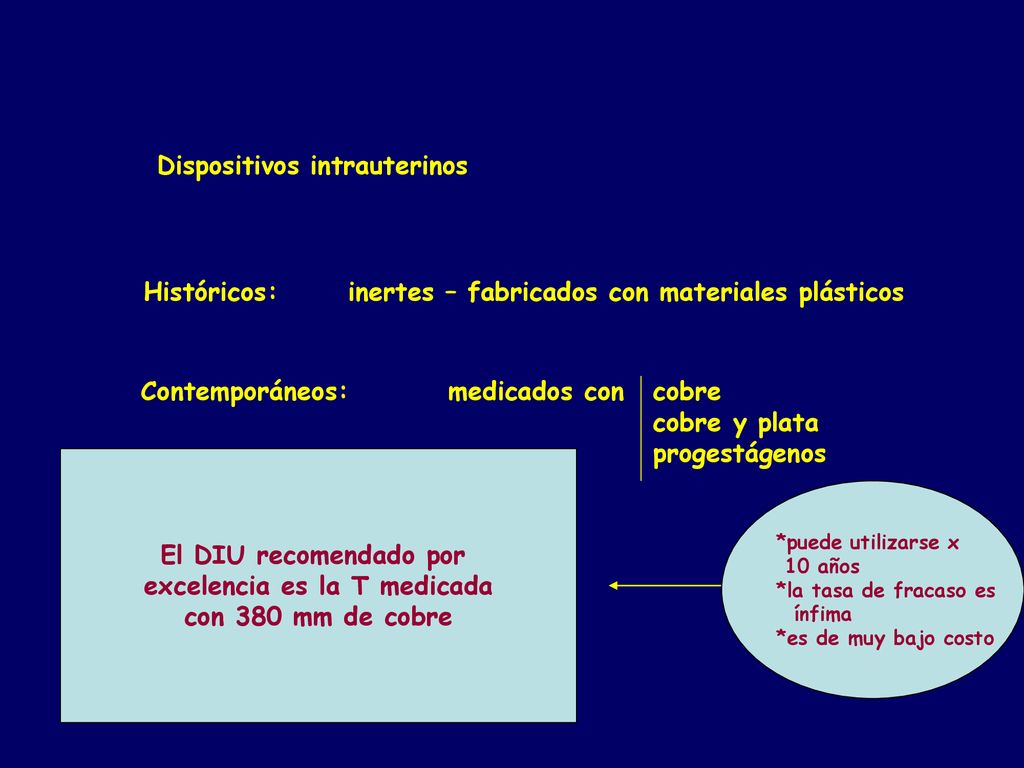 Dispositivos intrauterinos

Históricos: inertes – fabricados con materiales plásticos

Contemporáneos: medicados con cobre
cobre y plata
progestágenos

El DIU recomendado por excelencia es la T medicada con 380 mm de cobre

*puede utilizarse x 10 años
*la tasa de fracaso es ínfima
*es de muy bajo costo